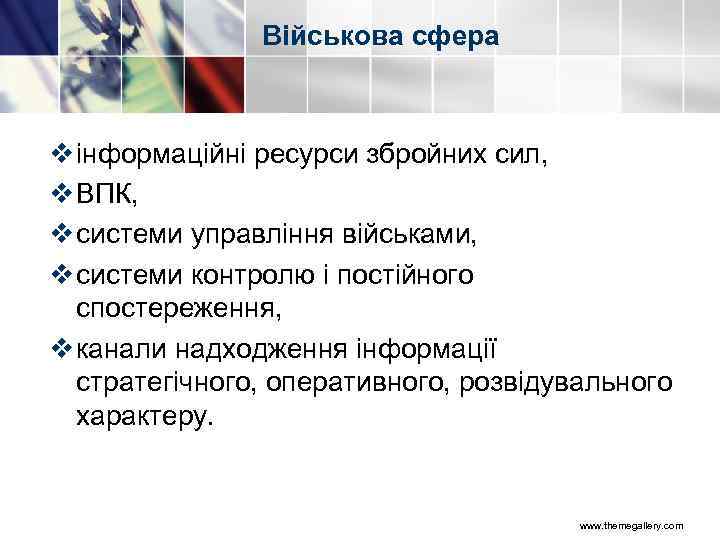 Військова сфера

❖ інформаційні ресурси збройних сил,
❖ ВПК,
❖ системи управління військами,
❖ системи контролю і постійного спостереження,
❖ канали надходження інформації стратегічного, оперативного, розвідувального характеру.

www.themegallery.com